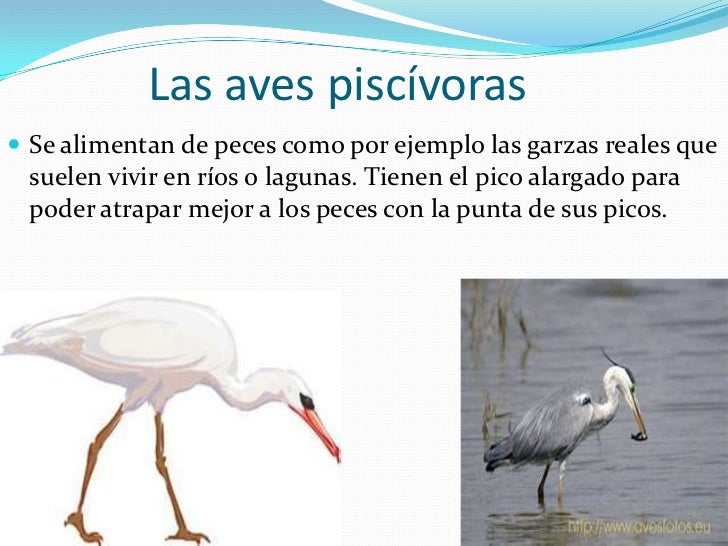 Las aves piscívoras

Se alimentan de peces como por ejemplo las garzas reales que suelen vivir en ríos o lagunas. Tienen el pico alargado para poder atrapar mejor a los peces con la punta de sus picos.

http://www.avesfotos.eu